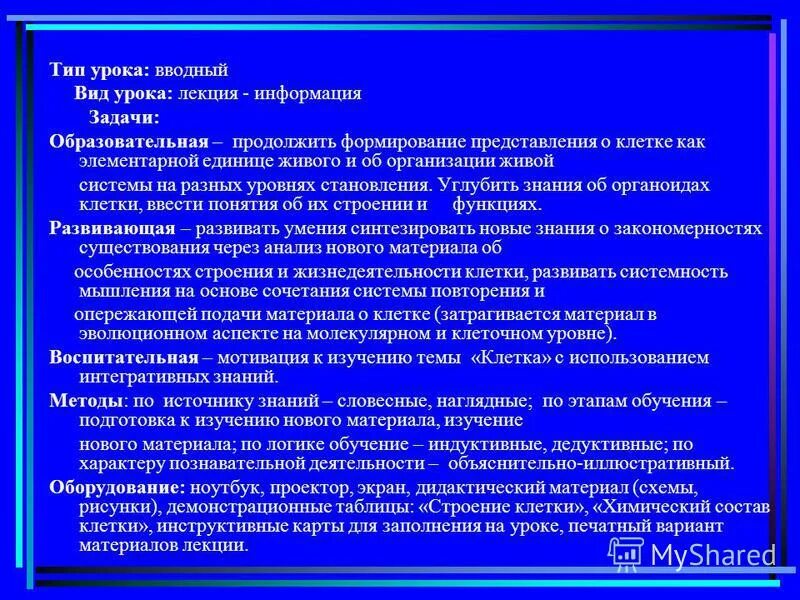 Тип урока: вводный

Вид урока: лекция - информация

Задачи:

Образовательная – продолжить формирование представления о клетке как элементарной единице живого и об организации живой системы на разных уровнях становления. Углубить знания об органоидах клетки, ввести понятия об их строении и функциях.

Развивающая – развивать умения синтезировать новые знания о закономерностях существования через анализ нового материала об особенностях строения и жизнедеятельности клетки, развивать системность мышления на основе сочетания системы повторения и опережающей подачи материала о клетке (затрагивается материал в эволюционном аспекте на молекулярном и клеточном уровне).

Воспитательная – мотивация к изучению темы «Клетка» с использованием интегративных знаний.

Методы: по источнику знаний – словесные, наглядные; по этапам обучения – подготовка к изучению нового материала, изучение нового материала; по логике обучение – индуктивные, дедуктивные; по характеру познавательной деятельности – объяснительно-иллюстративный.

Оборудование: ноутбук, проектор, экран, дидактический материал (схемы, рисунки), демонстрационные таблицы: «Строение клетки», «Химический состав клетки», инструктивные карты для заполнения на уроке, печатный вариант материалов лекции.

MyShared